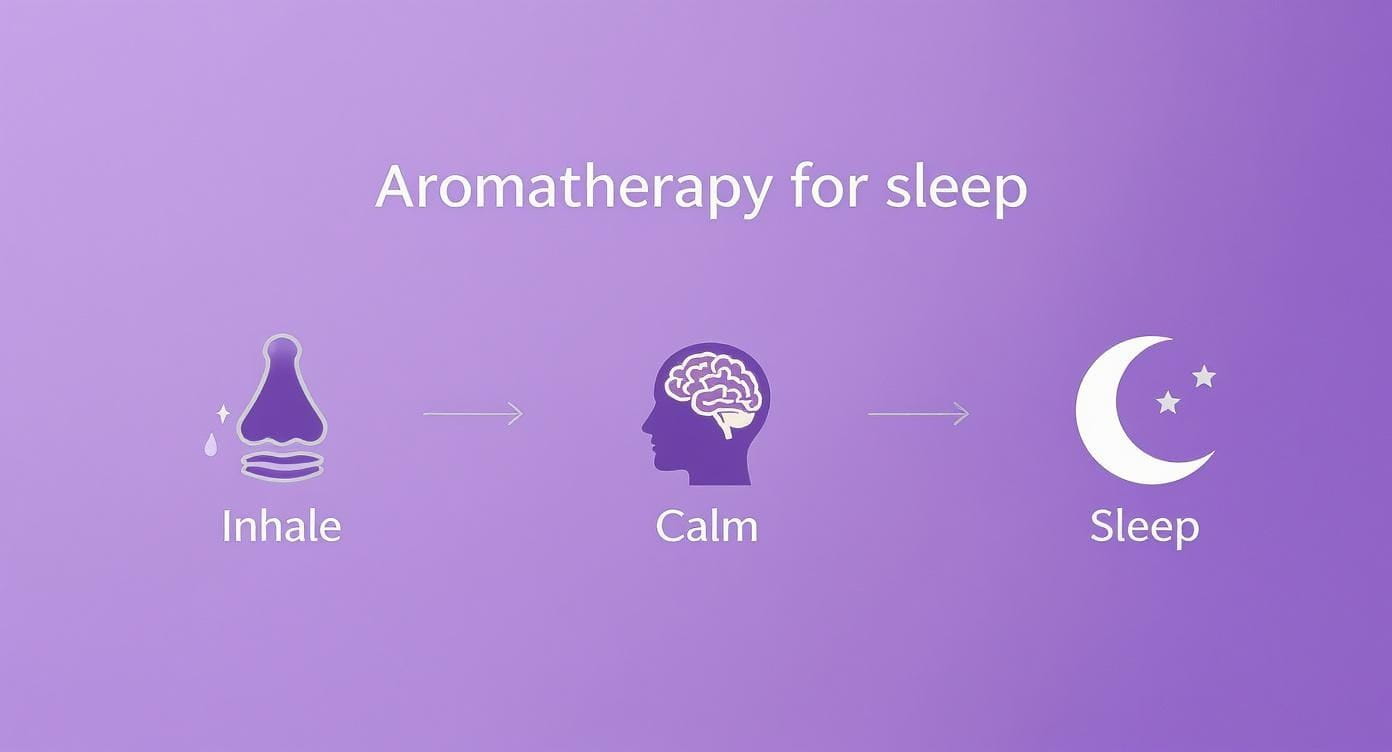 Aromatherapy for sleep

Inhale

Calm

Sleep